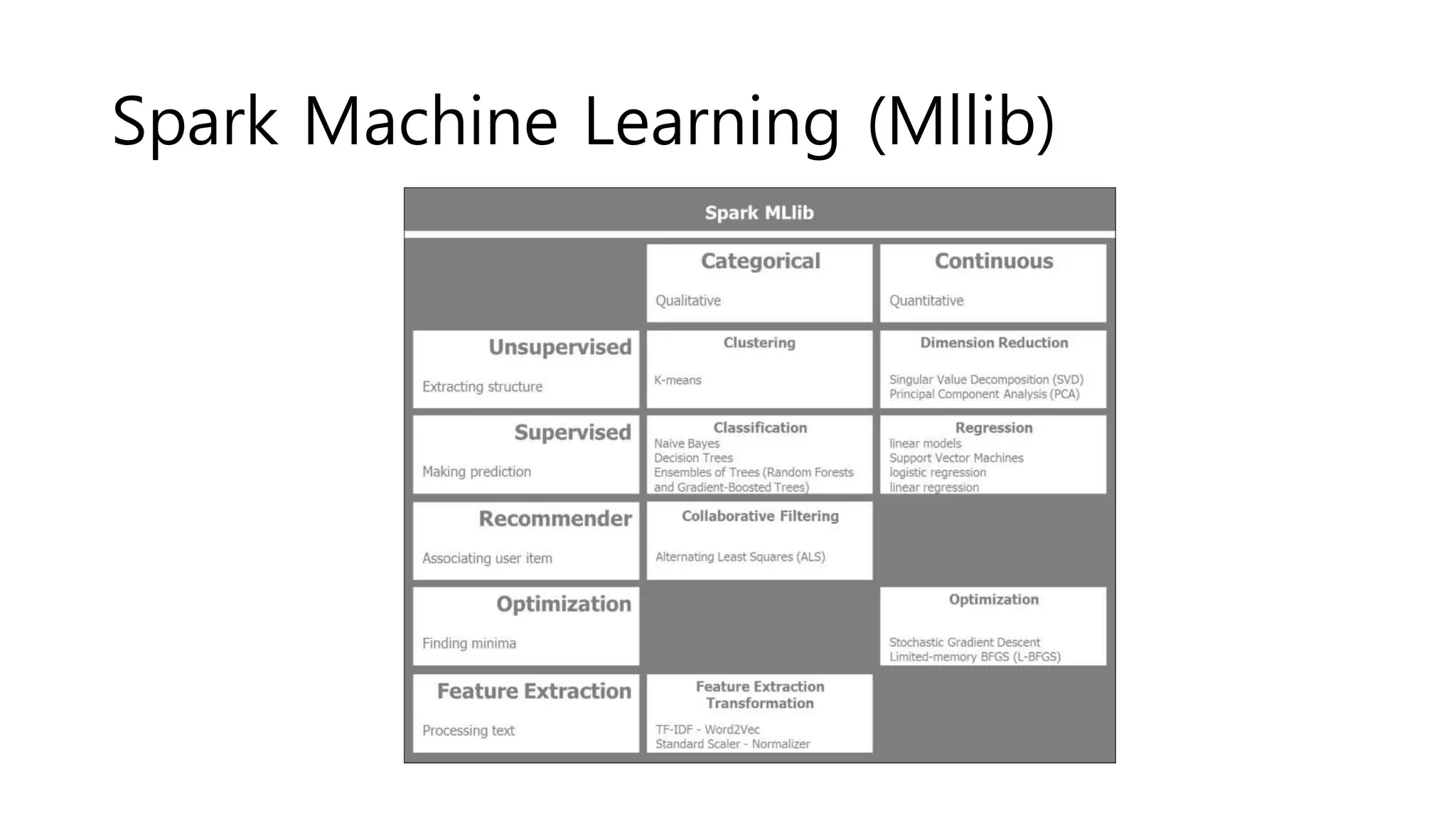 Spark Machine Learning (Mllib)

Spark MLlib

| | Categorical Qualitative | Continuous Quantitative |
|---|---|---|
| Unsupervised Extracting structure | Clustering K-means | Dimension Reduction Singular Value Decomposition (SVD) Principal Component Analysis (PCA) |
| Supervised Making prediction | Classification Naive Bayes Decision Trees Ensembles of Trees (Random Forests and Gradient-Boosted Trees) | Regression linear models Support Vector Machines logistic regression linear regression |
| Recommender Associating user item | Collaborative Filtering Alternating Least Squares (ALS) | |
| Optimization Finding minima | | Optimization Stochastic Gradient Descent Limited-memory BFGS (L-BFGS) |
| Feature Extraction Processing text | Feature Extraction Transformation TF-IDF - Word2Vec Standard Scaler - Normalizer | |